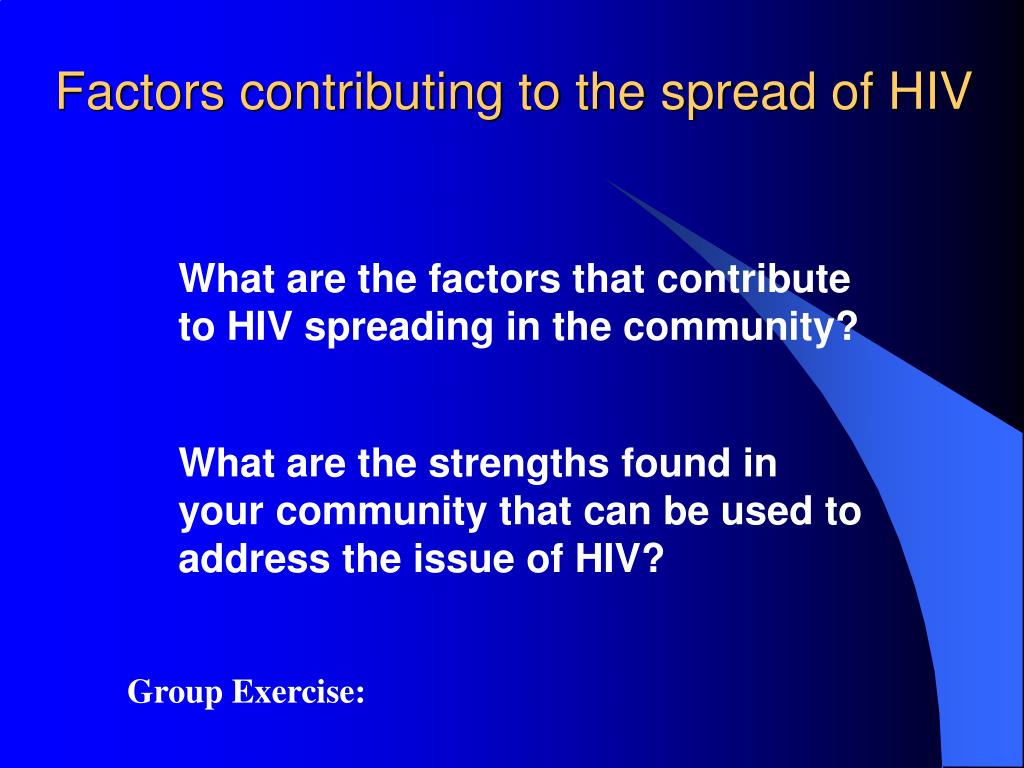 Factors contributing to the spread of HIV

What are the factors that contribute to HIV spreading in the community?

What are the strengths found in your community that can be used to address the issue of HIV?

Group Exercise: